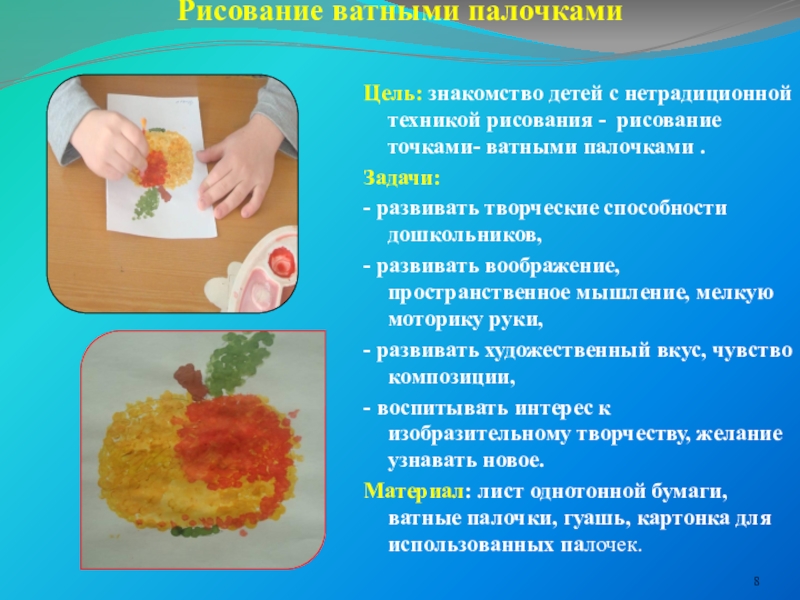 Рисование ватными палочками

Цель: знакомство детей с нетрадиционной техникой рисования - рисование точками- ватными палочками .

Задачи:

- развивать творческие способности дошкольников,

- развивать воображение, пространственное мышление, мелкую моторику руки,

- развивать художественный вкус, чувство композиции,

- воспитывать интерес к изобразительному творчеству, желание узнавать новое.

Материал: лист однотонной бумаги, ватные палочки, гуашь, картонка для использованных палочек.

8